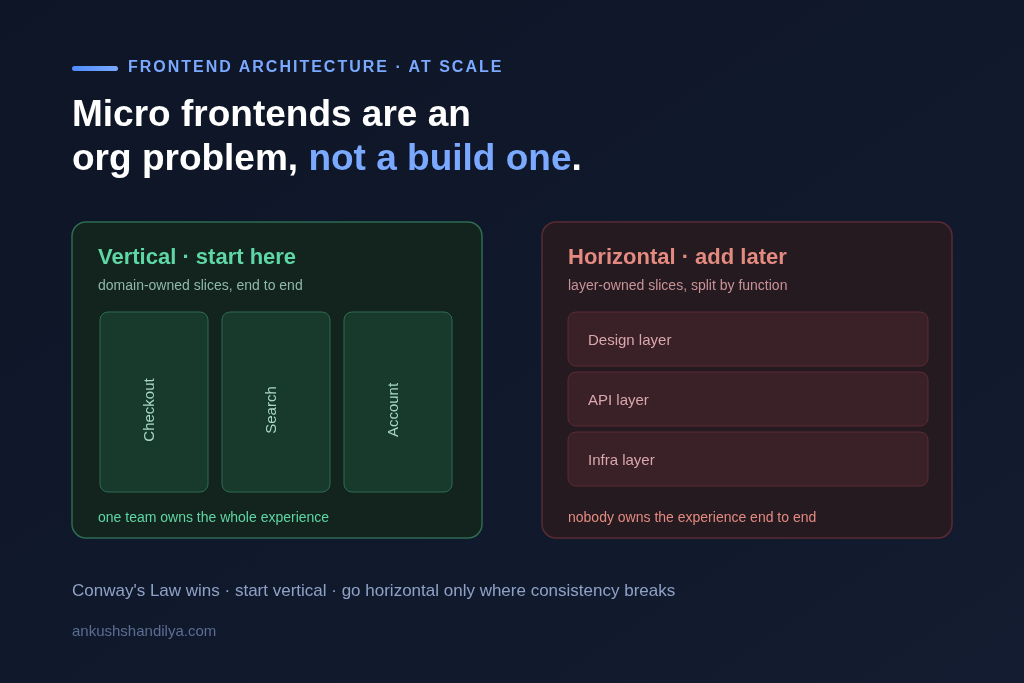 FRONTEND ARCHITECTURE · AT SCALE

Micro frontends are an org problem, not a build one.

Vertical · start here

domain-owned slices, end to end

Checkout

Search

Account

one team owns the whole experience

Horizontal · add later

layer-owned slices, split by function

Design layer

API layer

Infra layer

nobody owns the experience end to end

Conway's Law wins · start vertical · go horizontal only where consistency breaks

ankushshandilya.com